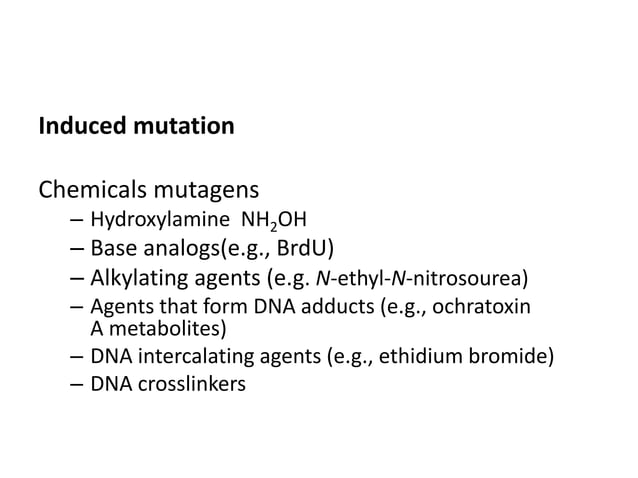 Induced mutation

Chemicals mutagens

– Hydroxylamine $NH_2OH$
– Base analogs(e.g., BrdU)
– Alkylating agents (e.g. N-ethyl-N-nitrosourea)
– Agents that form DNA adducts (e.g., ochratoxin A metabolites)
– DNA intercalating agents (e.g., ethidium bromide)
– DNA crosslinkers